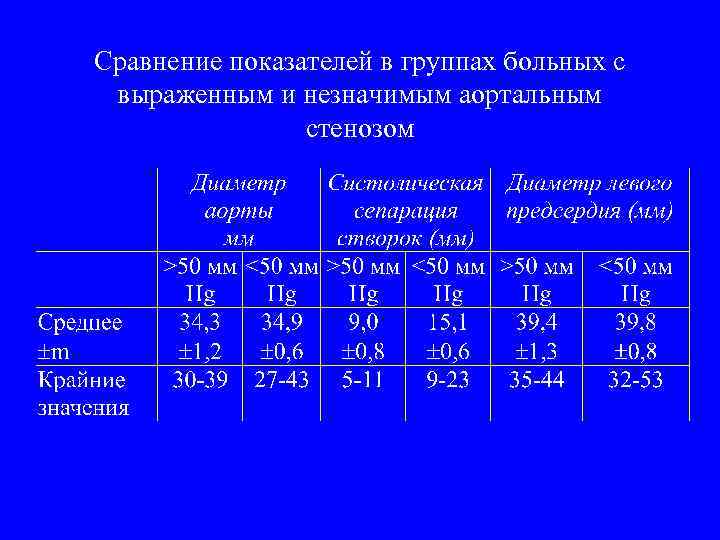 Сравнение показателей в группах больных с выраженным и незначимым аортальным стенозом

| | Диаметр аорты мм | | Систолическая сепарация створок (мм) | | Диаметр левого предсердия (мм) | |
|---|---|---|---|---|---|---|
| | >50 мм Hg | <50 мм Hg | >50 мм Hg | <50 мм Hg | >50 мм Hg | <50 мм Hg |
| Среднее ±m | 34,3 ±1,2 | 34,9 ±0,6 | 9,0 ±0,8 | 15,1 ±0,6 | 39,4 ±1,3 | 39,8 ±0,8 |
| Крайние значения | 30-39 | 27-43 | 5-11 | 9-23 | 35-44 | 32-53 |